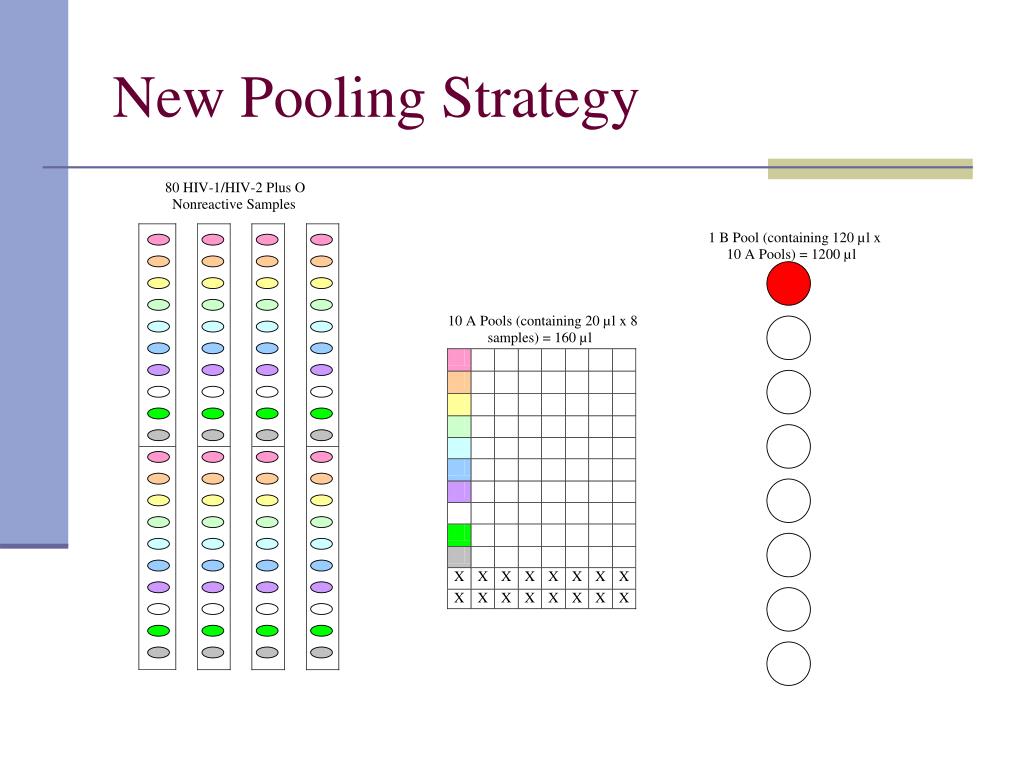 New Pooling Strategy

80 HIV-1/HIV-2 Plus O Nonreactive Samples

10 A Pools (containing 20 µl x 8 samples) = 160 µl

| | | | | | | | |
|---|---|---|---|---|---|---|---|
| | | | | | | | |
| | | | | | | | |
| | | | | | | | |
| | | | | | | | |
| | | | | | | | |
| | | | | | | | |
| | | | | | | | |
| | | | | | | | |
| | | | | | | | |
| | | | | | | | |
| X | X | X | X | X | X | X | X |
| X | X | X | X | X | X | X | X |

1 B Pool (containing 120 µl x 10 A Pools) = 1200 µl